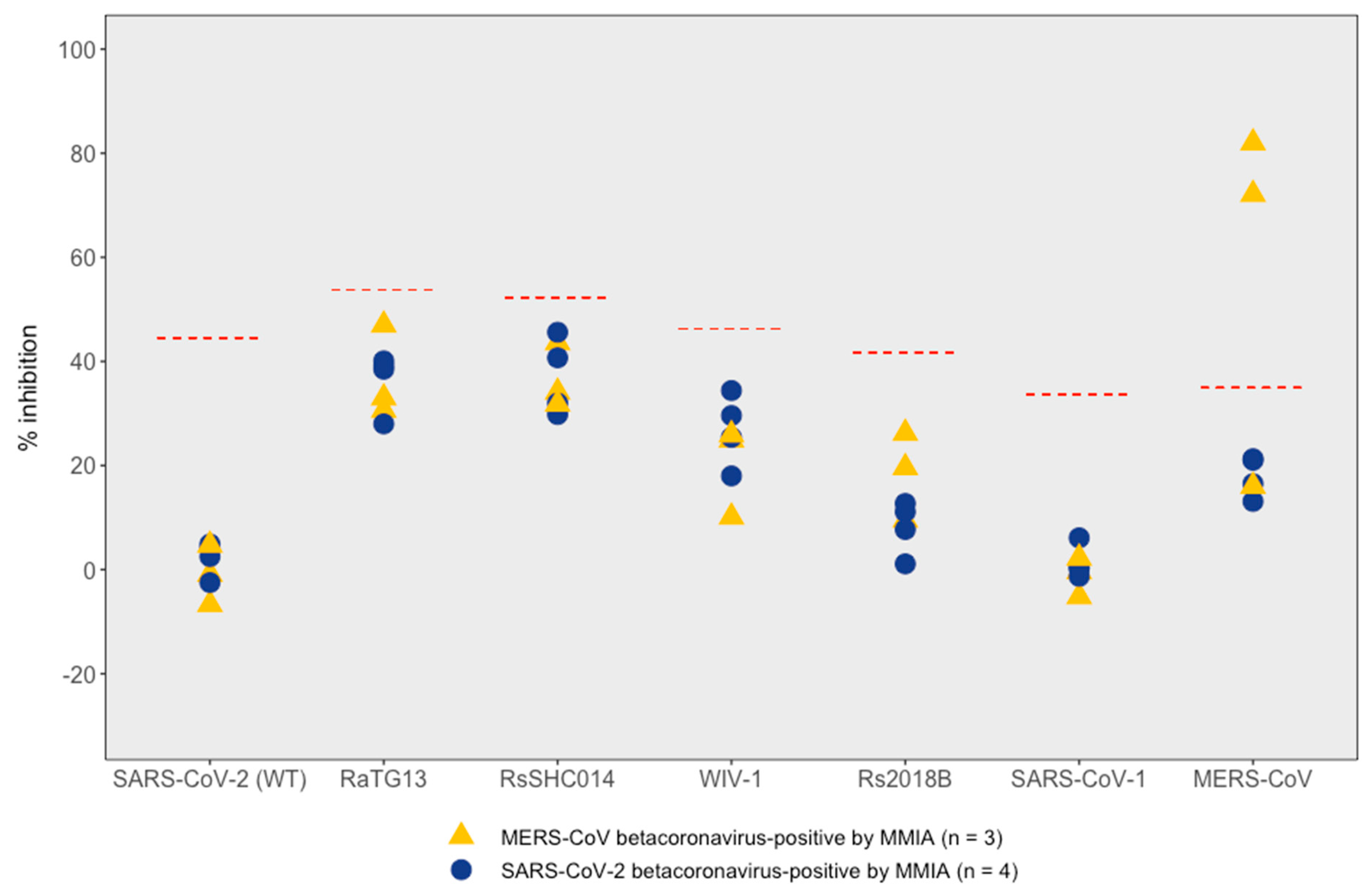 % inhibition

100
80
60
40
20
0
-20

SARS-CoV-2 (WT)
RaTG13
RsSHC014
WIV-1
Rs2018B
SARS-CoV-1
MERS-CoV

MERS-CoV betacoronavirus-positive by MMIA (n = 3)
SARS-CoV-2 betacoronavirus-positive by MMIA (n = 4)